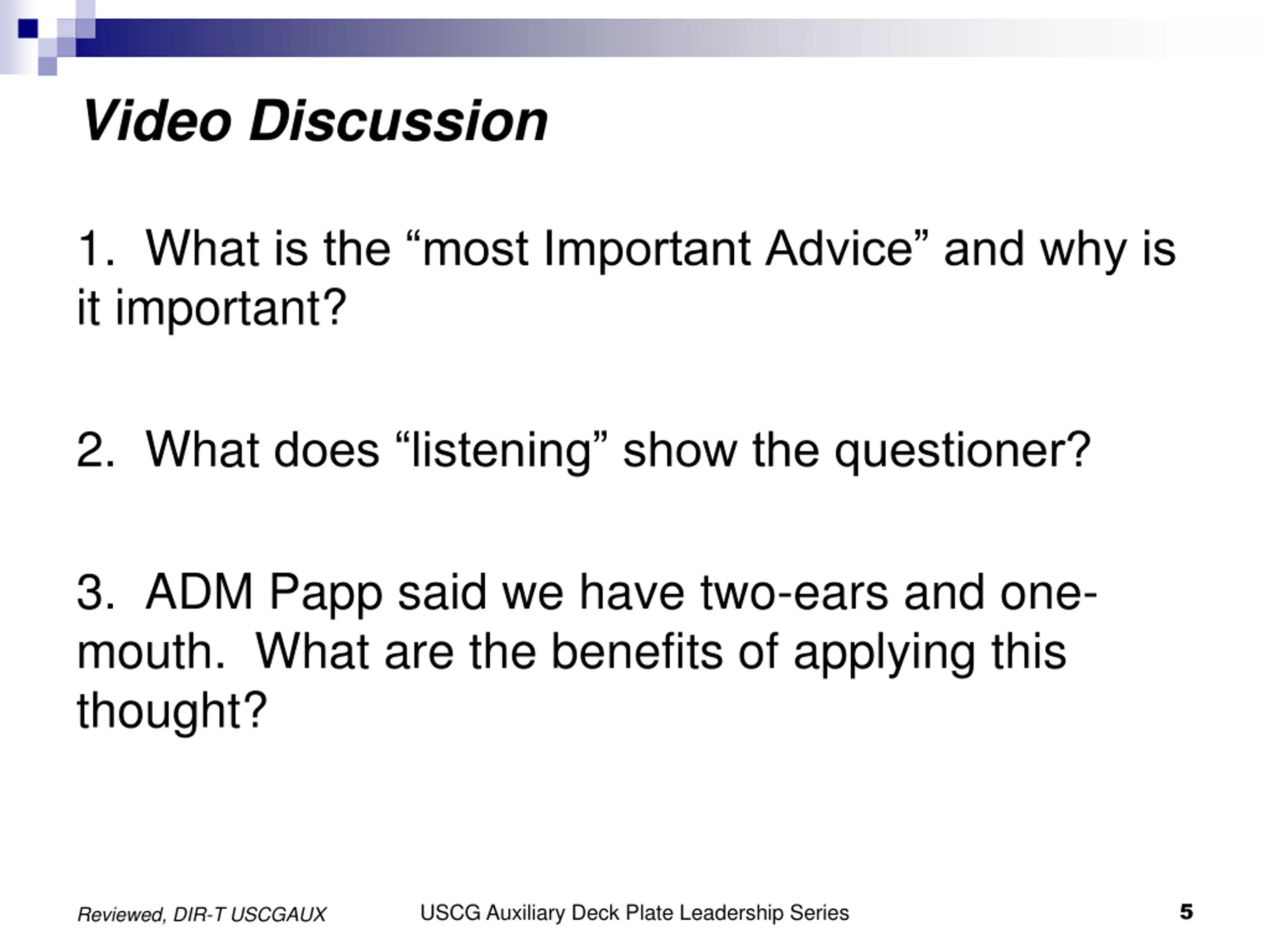 Video Discussion

1. What is the “most Important Advice” and why is it important?

2. What does “listening” show the questioner?

3. ADM Papp said we have two-ears and one-mouth. What are the benefits of applying this thought?

Reviewed, DIR-T USCGAUX
USCG Auxiliary Deck Plate Leadership Series
5